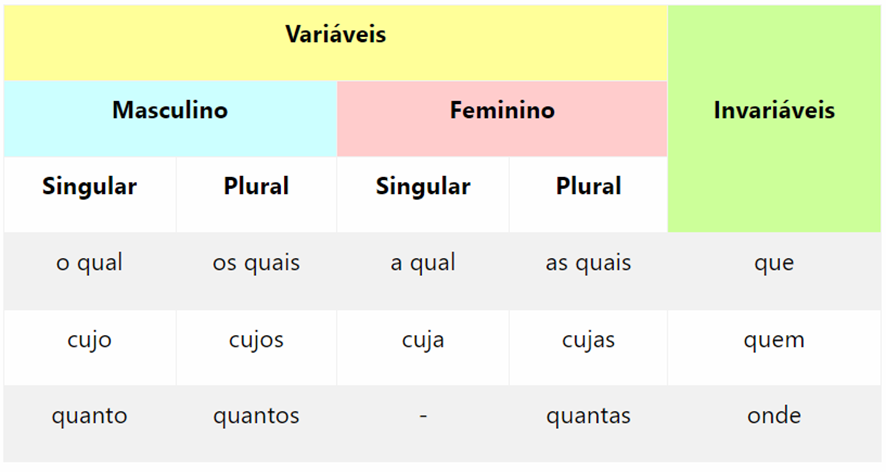 | Variáveis | | | | Invariáveis |
|---|---|---|---|---|
| Masculino | | Feminino | | |
| Singular | Plural | Singular | Plural | |
| o qual | os quais | a qual | as quais | que |
| cujo | cujos | cuja | cujas | quem |
| quanto | quantos | - | quantas | onde |